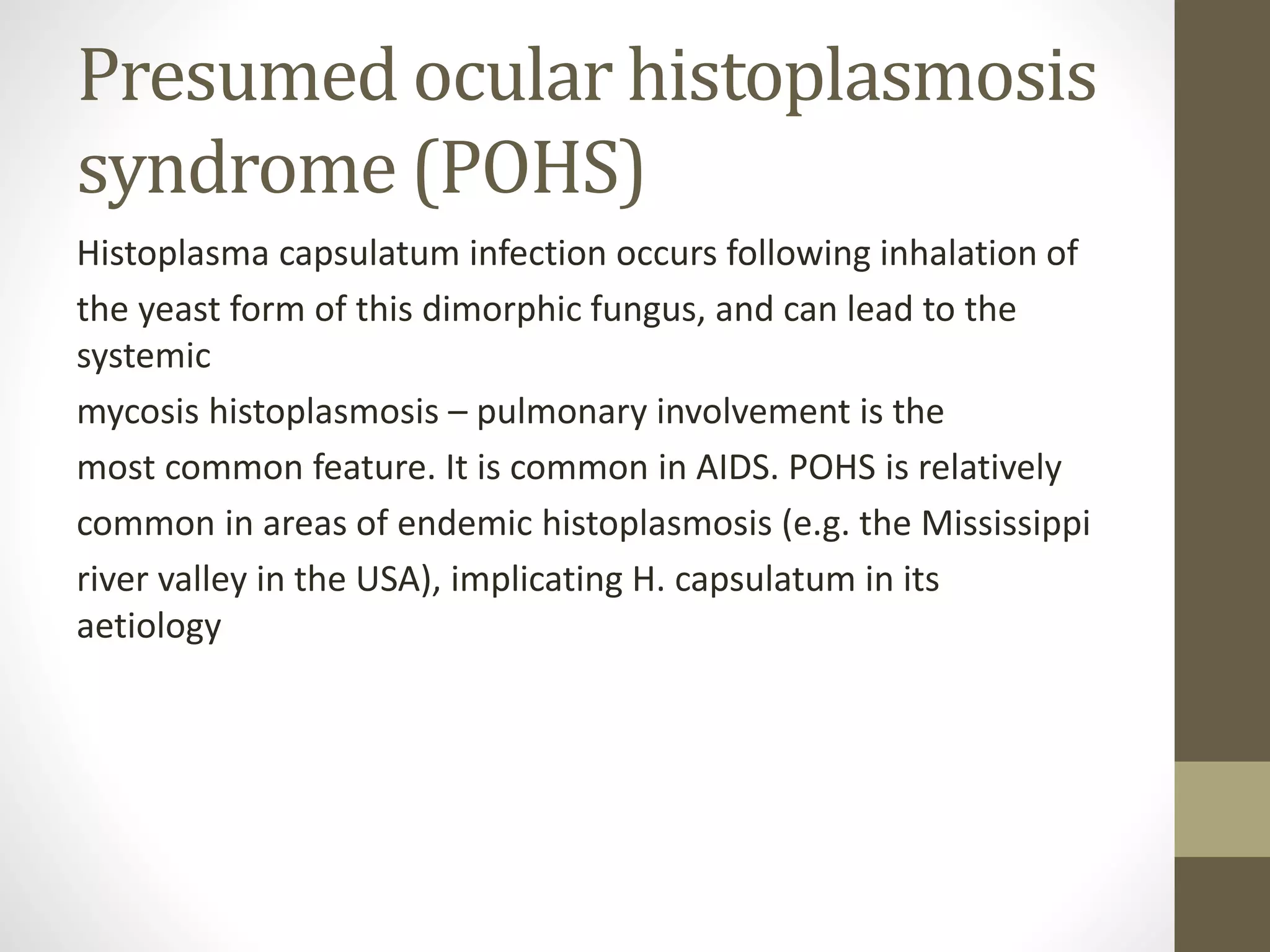 Presumed ocular histoplasmosis syndrome (POHS)

Histoplasma capsulatum infection occurs following inhalation of the yeast form of this dimorphic fungus, and can lead to the systemic
mycosis histoplasmosis – pulmonary involvement is the most common feature. It is common in AIDS. POHS is relatively common in areas of endemic histoplasmosis (e.g. the Mississippi river valley in the USA), implicating H. capsulatum in its aetiology